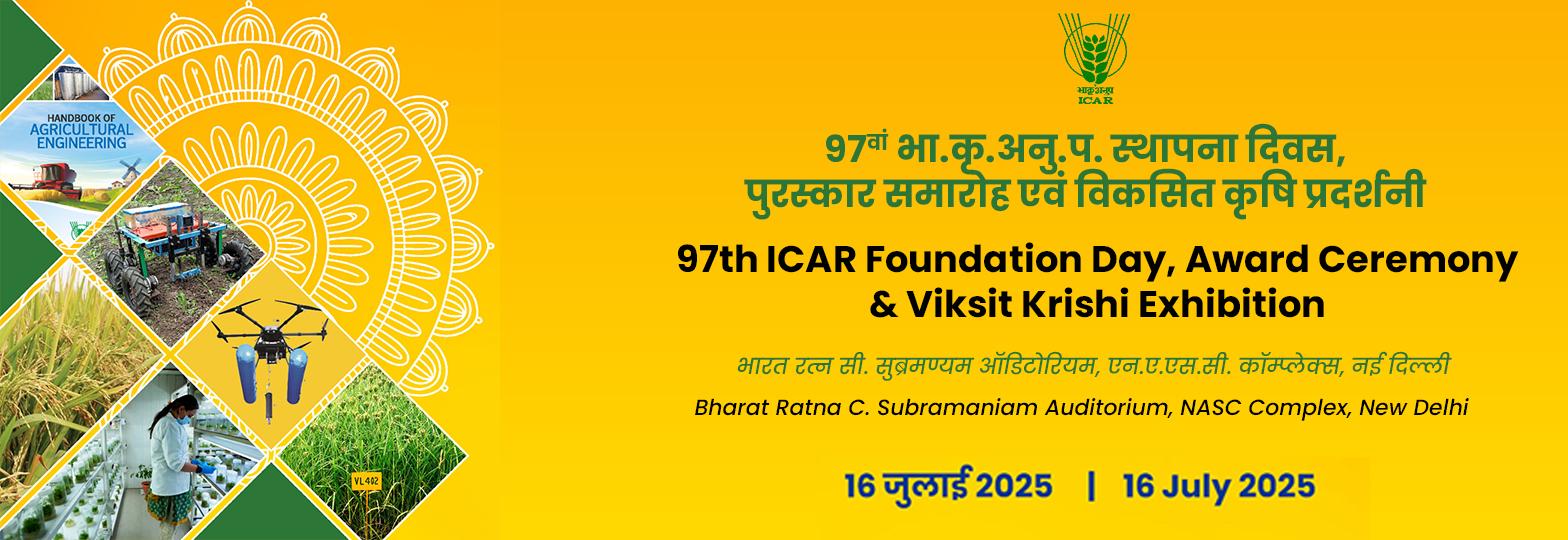 HANDBOOK OF
AGRICULTURAL
ENGINEERING

VL 402

भाकृअनुप
ICAR

97वां भा.कृ.अनु.प. स्थापना दिवस,
पुरस्कार समारोह एवं विकसित कृषि प्रदर्शनी

97th ICAR Foundation Day, Award Ceremony
& Viksit Krishi Exhibition

भारत रत्न सी. सुब्रमण्यम ऑडिटोरियम, एन.ए.एस.सी. कॉम्प्लेक्स, नई दिल्ली

Bharat Ratna C. Subramaniam Auditorium, NASC Complex, New Delhi

16 जुलाई 2025 | 16 July 2025